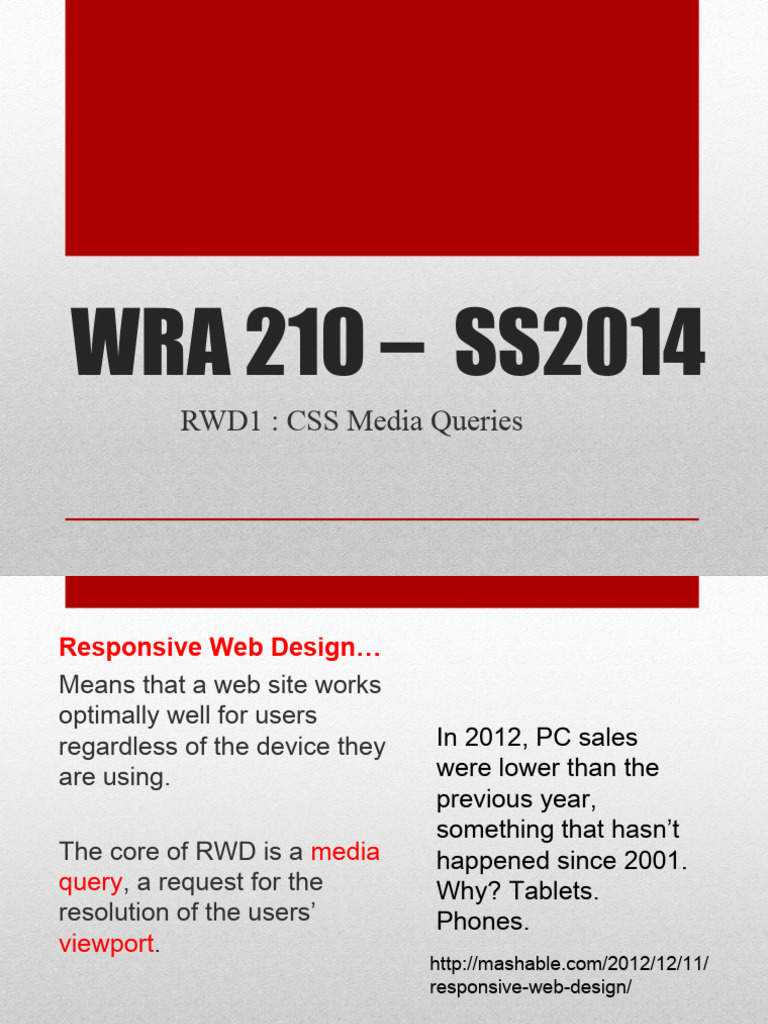 WRA 210 – SS2014

RWD1 : CSS Media Queries

Responsive Web Design…

Means that a web site works optimally well for users regardless of the device they are using.

The core of RWD is a media query, a request for the resolution of the users' viewport.

In 2012, PC sales were lower than the previous year, something that hasn't happened since 2001. Why? Tablets. Phones.

http://mashable.com/2012/12/11/responsive-web-design/